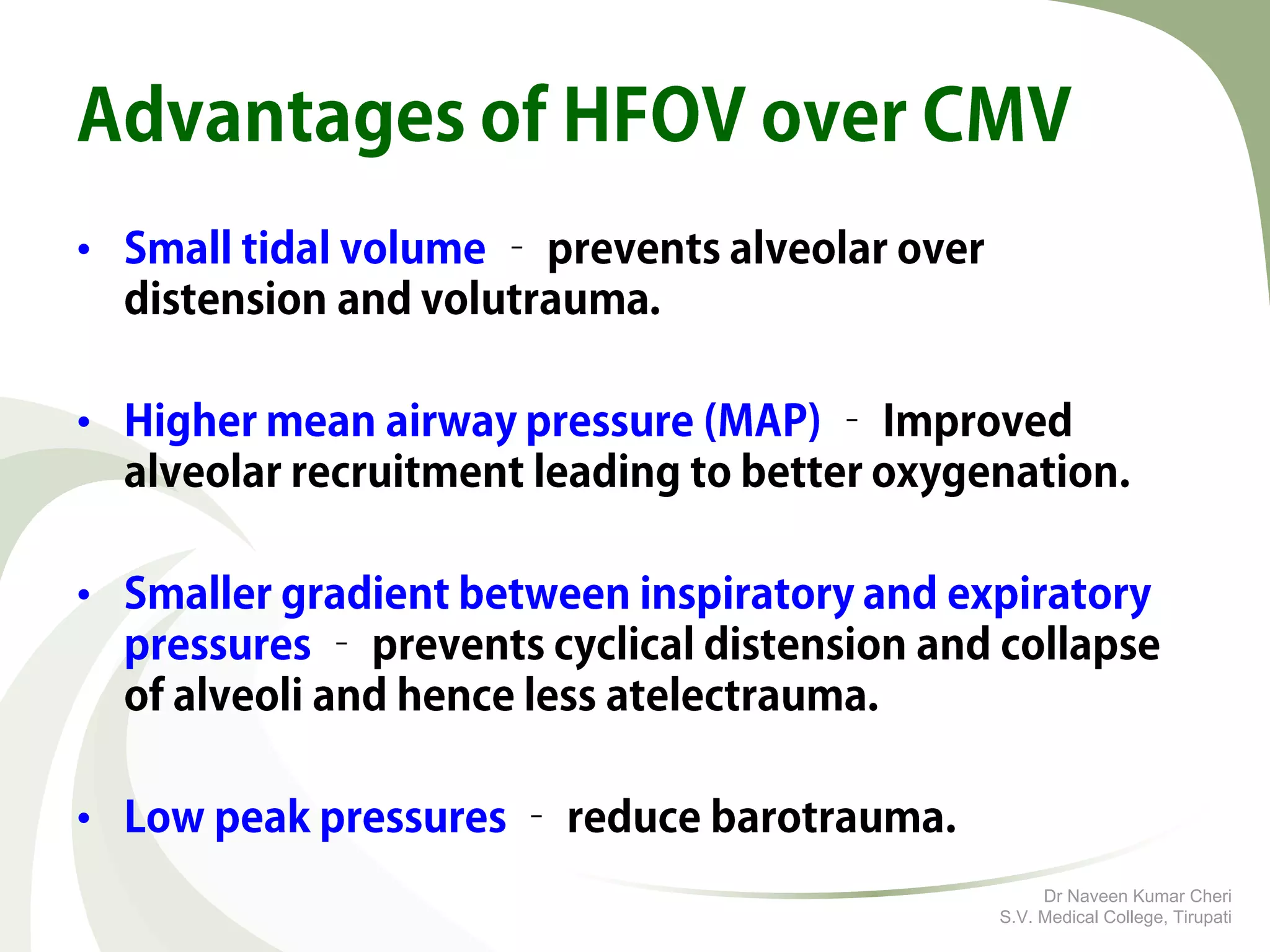 Advantages of HFOV over CMV

• Small tidal volume – prevents alveolar over distension and volutrauma.

• Higher mean airway pressure (MAP) – Improved alveolar recruitment leading to better oxygenation.

• Smaller gradient between inspiratory and expiratory pressures – prevents cyclical distension and collapse of alveoli and hence less atelectrauma.

• Low peak pressures – reduce barotrauma.

Dr Naveen Kumar Cheri
S.V. Medical College, Tirupati